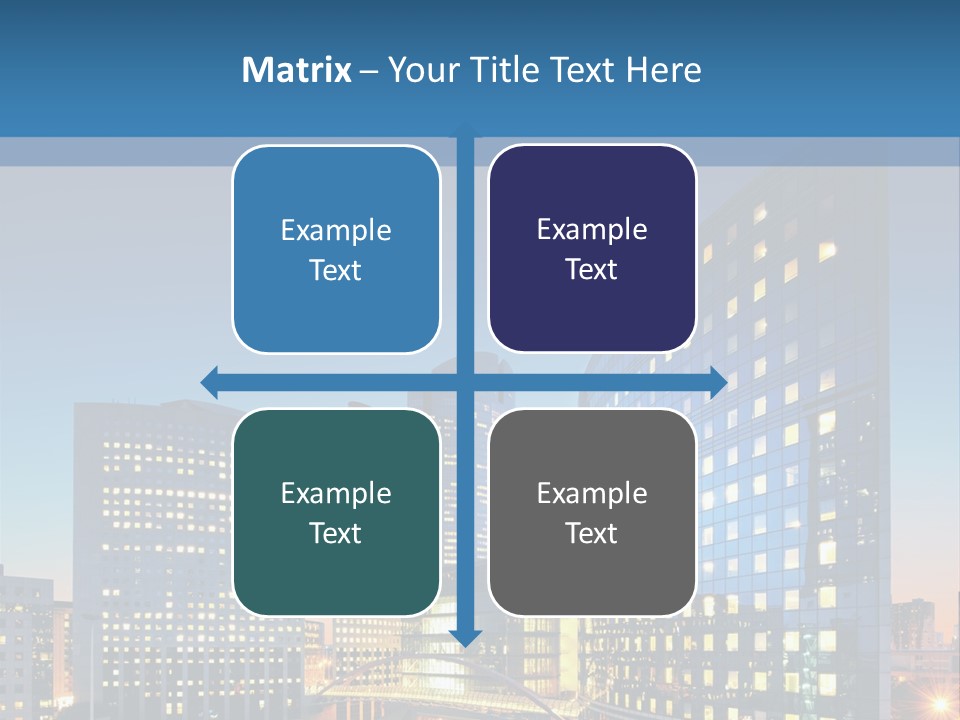 Matrix – Your Title Text Here

Example Text

Example Text

Example Text

Example Text